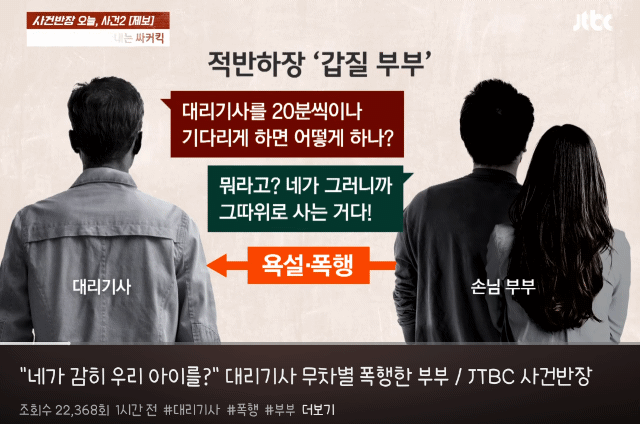 사건반장 오늘, 사건2 [제보]
내는 싸커킥

jtbc

적반하장 '갑질 부부'

대리기사를 20분씩이나 기다리게 하면 어떻게 하나?

뭐라고? 네가 그러니까 그따위로 사는 거다!

욕설·폭행

대리기사

손님 부부

"네가 감히 우리 아이를?" 대리기사 무차별 폭행한 부부 / JTBC 사건반장

조회수 22,368회 1시간 전 #대리기사 #폭행 #부부 더보기